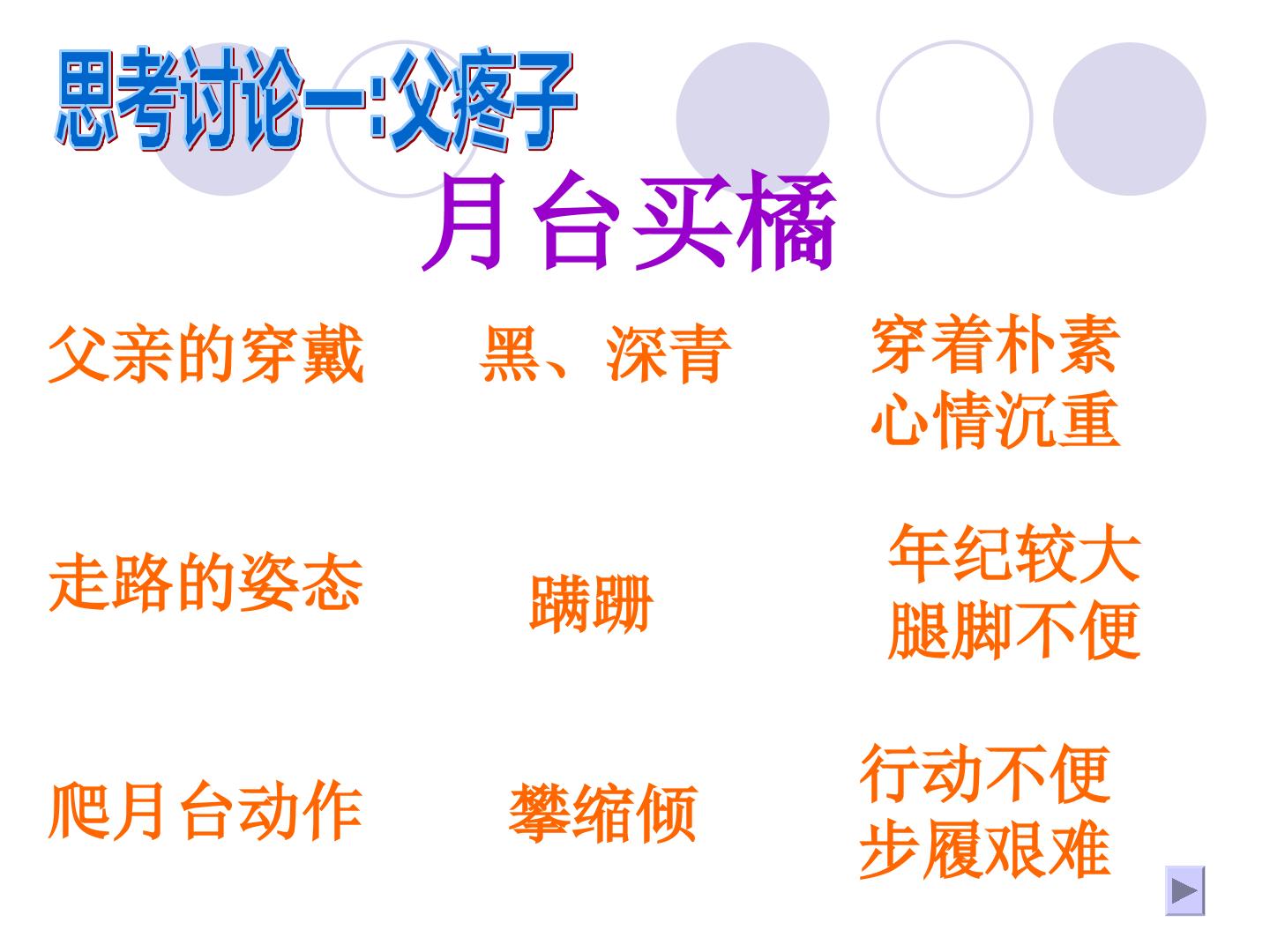 思考讨论一:父疼子

月台买橘

父亲的穿戴　黑、深青　穿着朴素 心情沉重

走路的姿态　蹒跚　年纪较大 腿脚不便

爬月台动作　攀缩倾　行动不便 步履艰难